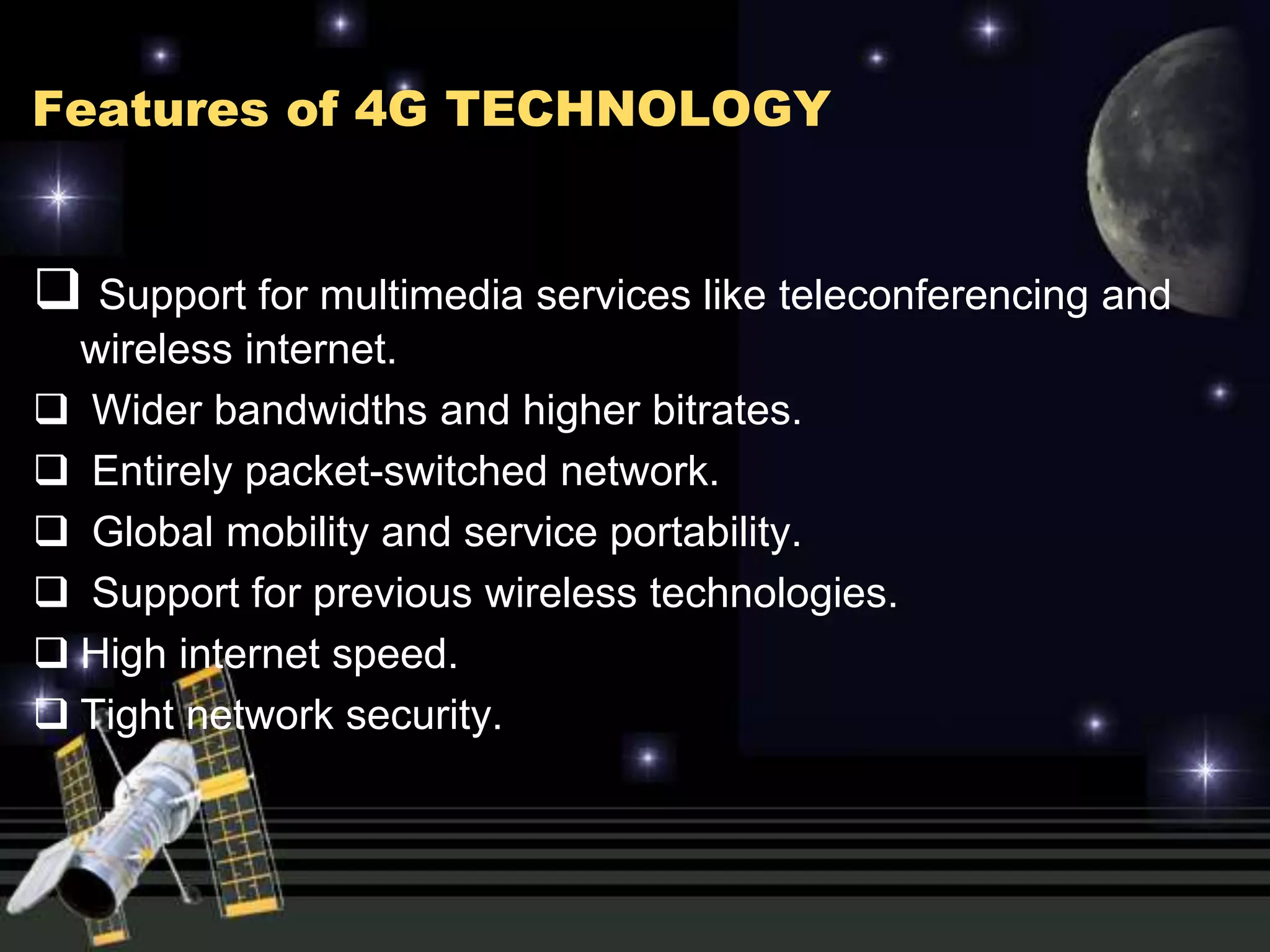 Features of 4G TECHNOLOGY

❑ Support for multimedia services like teleconferencing and wireless internet.

❑ Wider bandwidths and higher bitrates.

❑ Entirely packet-switched network.

❑ Global mobility and service portability.

❑ Support for previous wireless technologies.

❑ High internet speed.

❑ Tight network security.